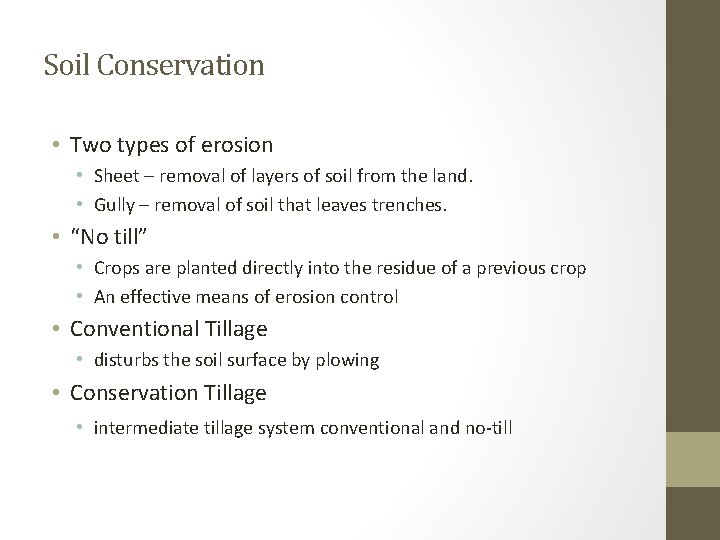 Soil Conservation

• Two types of erosion
  • Sheet – removal of layers of soil from the land.
  • Gully – removal of soil that leaves trenches.
• “No till”
  • Crops are planted directly into the residue of a previous crop
  • An effective means of erosion control
• Conventional Tillage
  • disturbs the soil surface by plowing
• Conservation Tillage
  • intermediate tillage system conventional and no-till